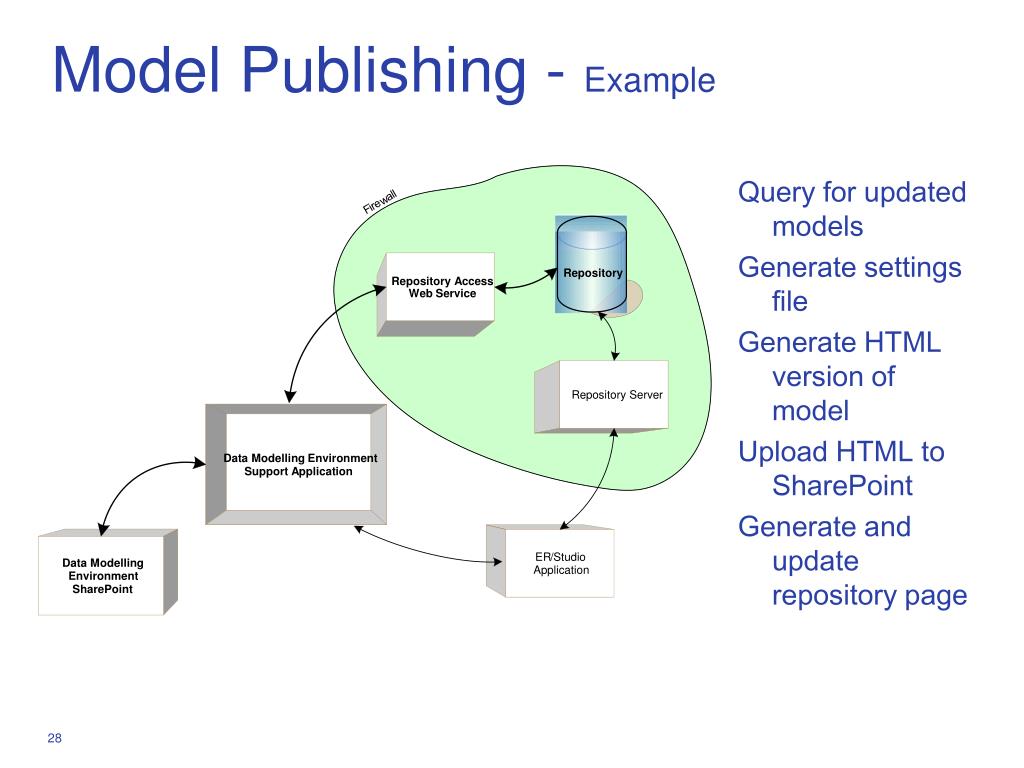 Model Publishing - Example

Firewall

Repository Access Web Service

Repository

Repository Server

Data Modelling Environment Support Application

Data Modelling Environment SharePoint

ER/Studio Application

Query for updated models

Generate settings file

Generate HTML version of model

Upload HTML to SharePoint

Generate and update repository page

28